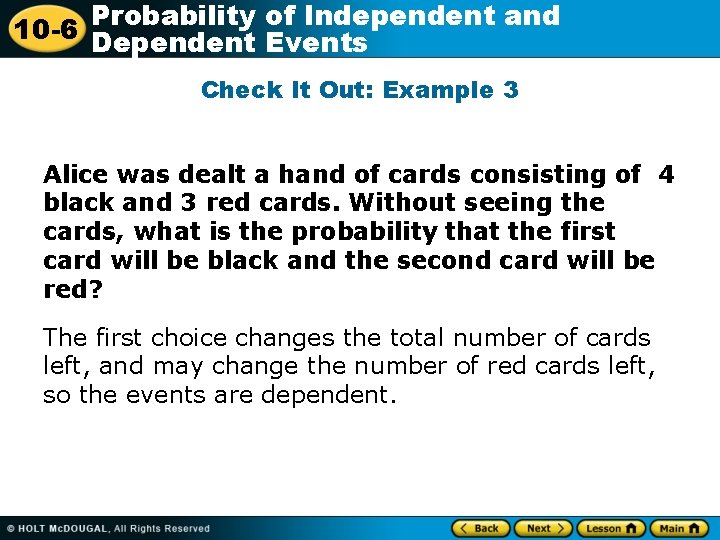 10-6 Probability of Independent and Dependent Events

Check It Out: Example 3

Alice was dealt a hand of cards consisting of 4 black and 3 red cards. Without seeing the cards, what is the probability that the first card will be black and the second card will be red?

The first choice changes the total number of cards left, and may change the number of red cards left, so the events are dependent.

© HOLT McDOUGAL, All Rights Reserved

Back Next Lesson Main